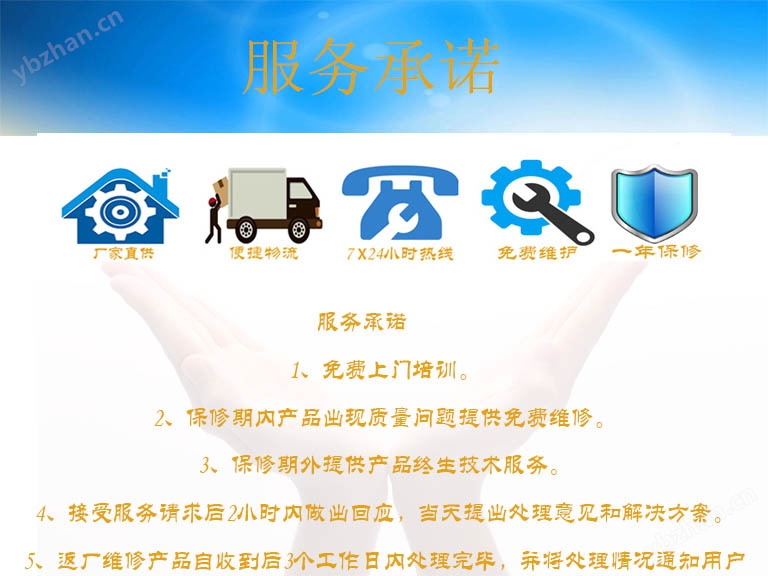 ybzhan.cn

服务承诺

厂家直供　便捷物流　7X24小时热线　免费维护　一年保修

服务承诺

1、免费上门培训。

2、保修期内产品出现质量问题提供免费维修。

3、保修期外提供产品终生技术服务。

4、接受服务请求后2小时内做出回应，当天提出处理意见和解决方案。

5、返厂维修产品自收到后3个工作日内处理完毕，并将处理情况通知用户

ybzhan.cn